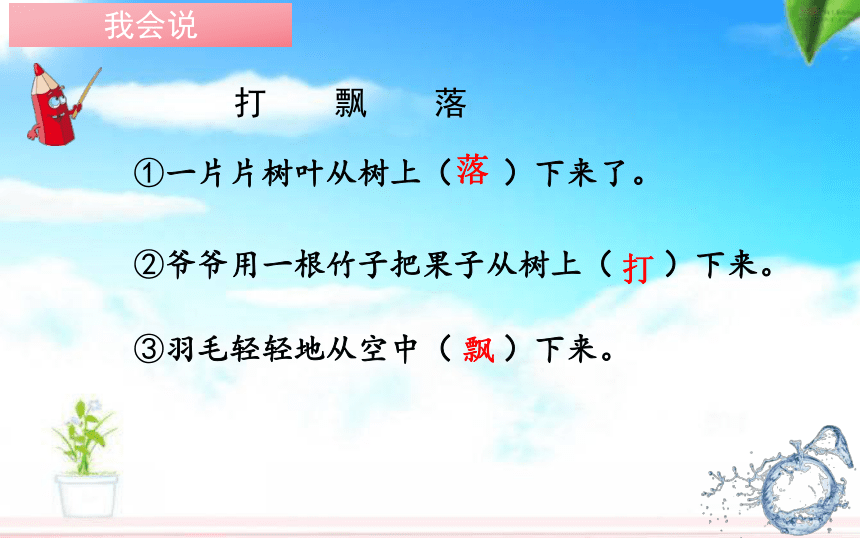 我会说

打　飘　落

①一片片树叶从树上（落）下来了。

②爷爷用一根竹子把果子从树上（打）下来。

③羽毛轻轻地从空中（飘）下来。